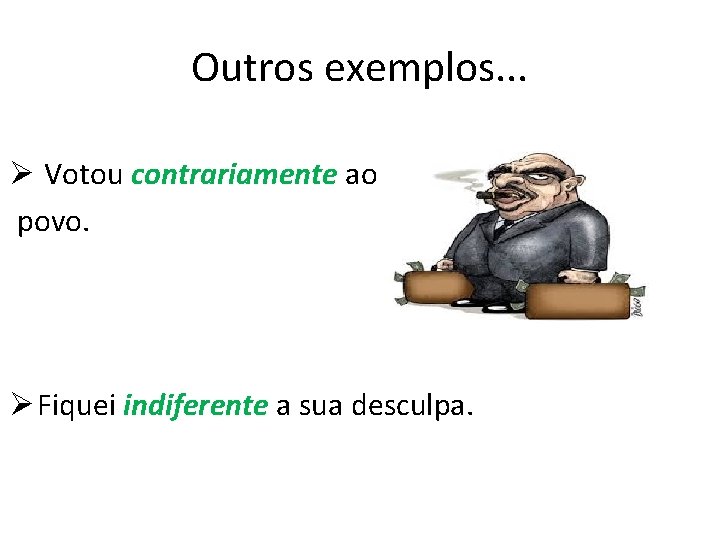 Outros exemplos...

➢ Votou contrariamente ao povo.

➢ Fiquei indiferente a sua desculpa.